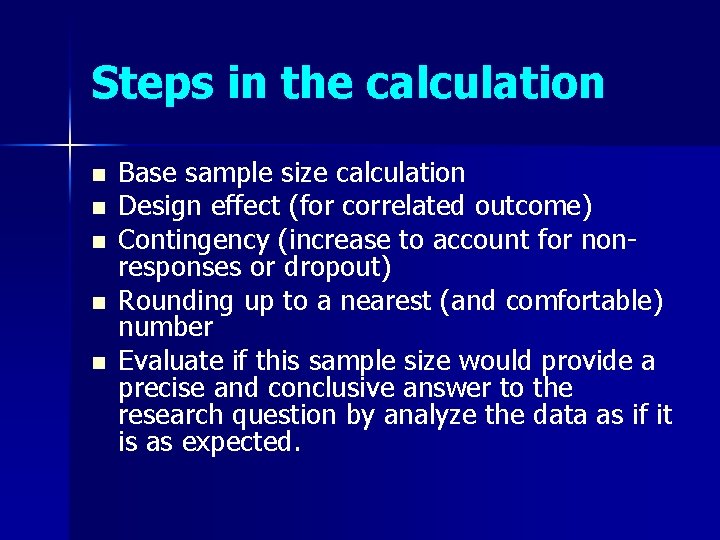 Steps in the calculation

- Base sample size calculation
- Design effect (for correlated outcome)
- Contingency (increase to account for non-responses or dropout)
- Rounding up to a nearest (and comfortable) number
- Evaluate if this sample size would provide a precise and conclusive answer to the research question by analyze the data as if it is as expected.